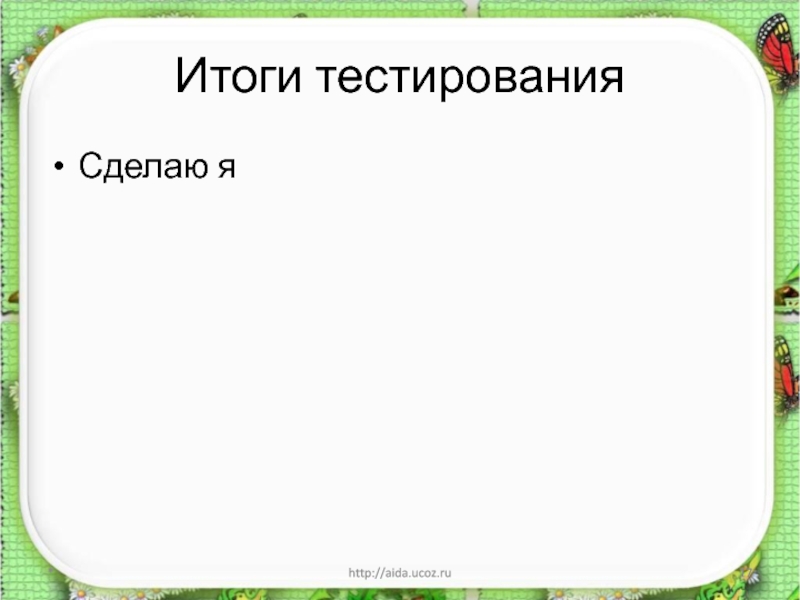 Итоги тестирования

• Сделаю я

http://aida.ucoz.ru